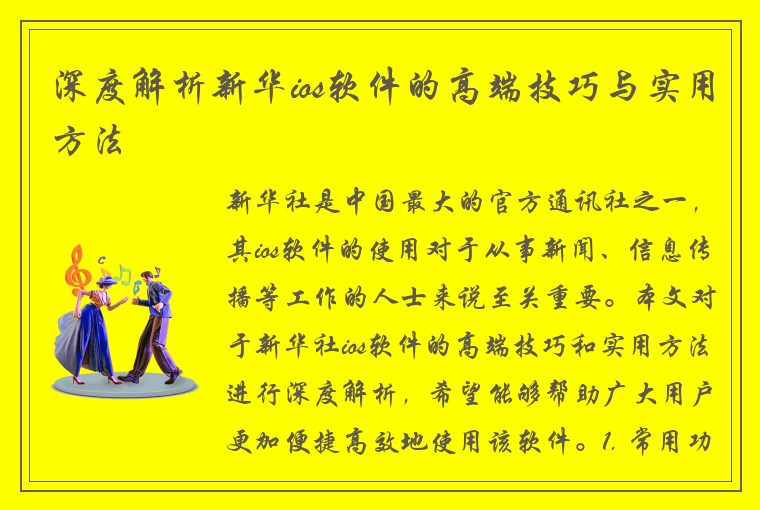 深度解析新华ios软件的高端技巧与实用方法

新华社是中国最大的官方通讯社之一，其ios软件的使用对于从事新闻、信息传播等工作的人士来说至关重要。本文对于新华社ios软件的高端技巧和实用方法进行深度解析，希望能够帮助广大用户更加便捷高效地使用该软件。1. 常用功